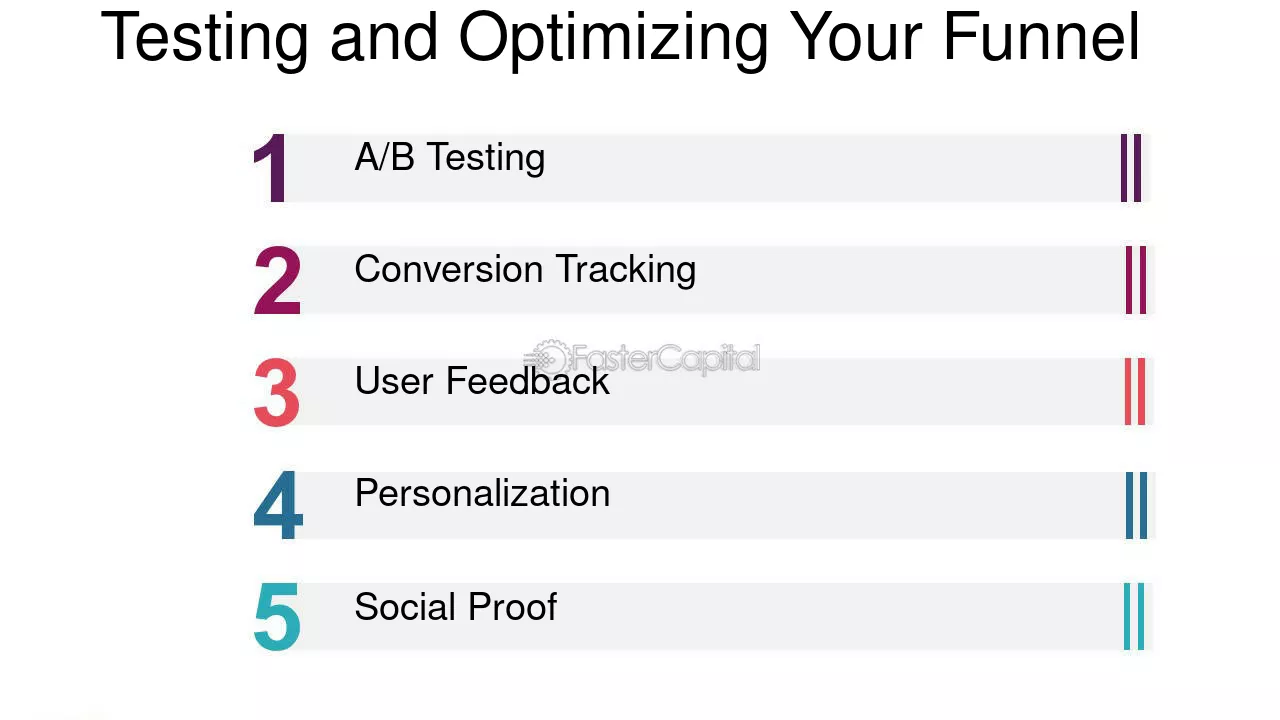 Testing and Optimizing Your Funnel

1 A/B Testing

2 Conversion Tracking

3 User Feedback

4 Personalization

5 Social Proof

FasterCapital